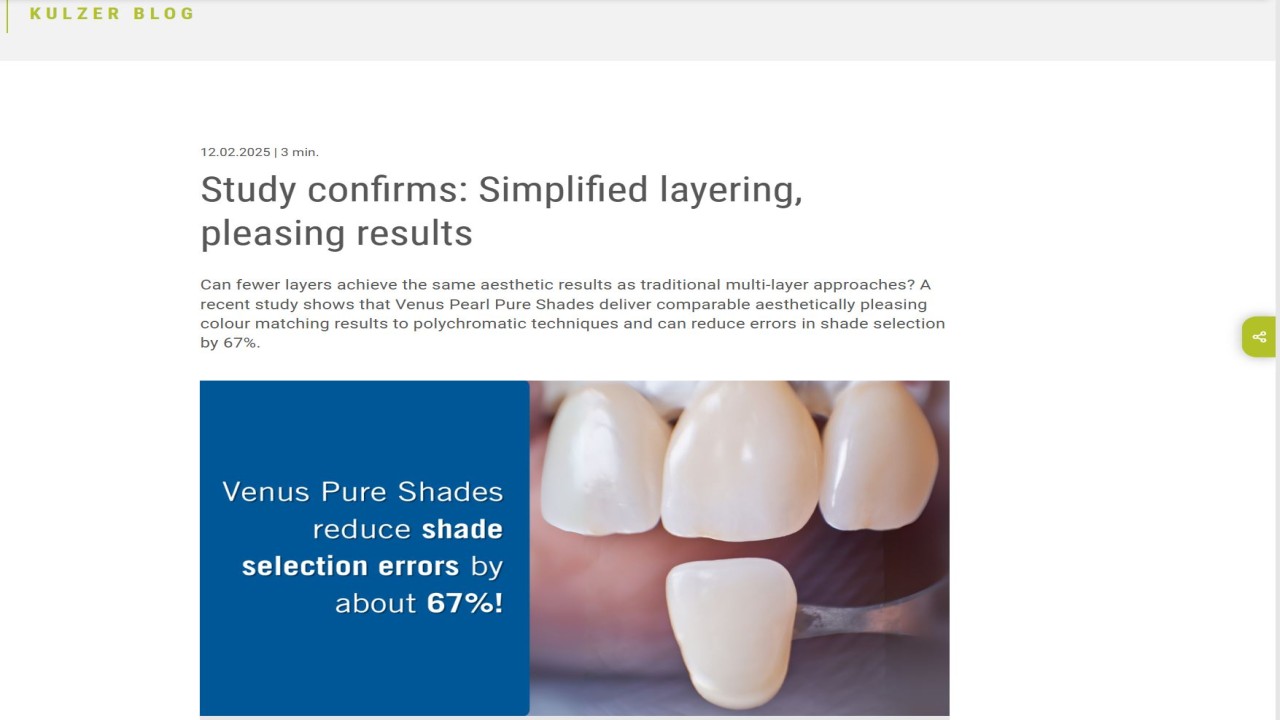 KULZER BLOG

12.02.2025 | 3 min.

Study confirms: Simplified layering, pleasing results

Can fewer layers achieve the same aesthetic results as traditional multi-layer approaches? A recent study shows that Venus Pearl Pure Shades deliver comparable aesthetically pleasing colour matching results to polychromatic techniques and can reduce errors in shade selection by 67%.

Venus Pure Shades reduce shade selection errors by about 67%!